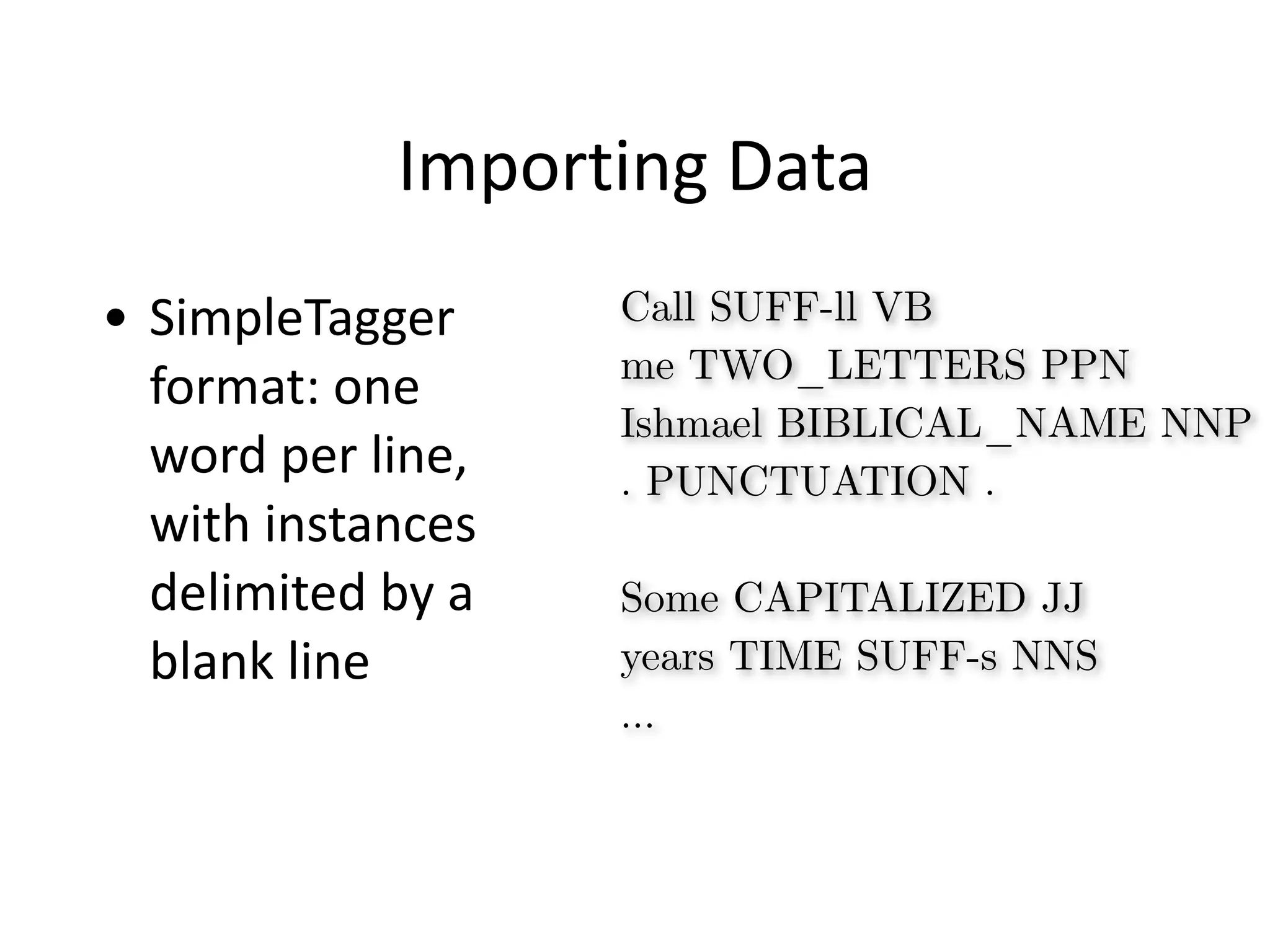 Importing Data

• SimpleTagger format: one word per line, with instances delimited by a blank line

Call SUFF-ll VB
me TWO_LETTERS PPN
Ishmael BIBLICAL_NAME NNP
. PUNCTUATION .

Some CAPITALIZED JJ
years TIME SUFF-s NNS
...